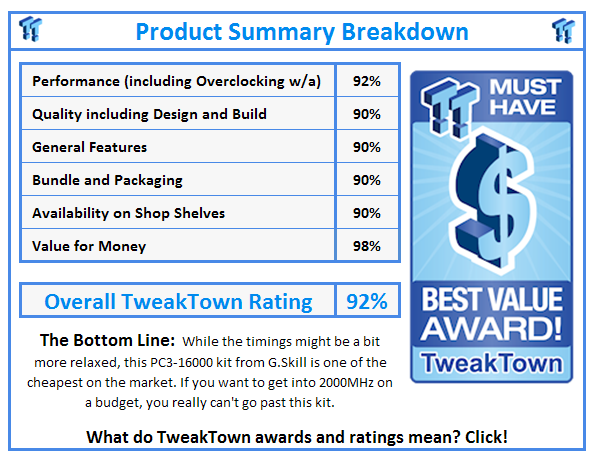 Product Summary Breakdown

| Performance (including Overclocking w/a) | 92% |
|---|---|
| Quality including Design and Build | 90% |
| General Features | 90% |
| Bundle and Packaging | 90% |
| Availability on Shop Shelves | 90% |
| Value for Money | 98% |

| Overall TweakTown Rating | 92% |
|---|---|

MUST HAVE
$
BEST VALUE AWARD!
TweakTown

The Bottom Line: While the timings might be a bit more relaxed, this PC3-16000 kit from G.Skill is one of the cheapest on the market. If you want to get into 2000MHz on a budget, you really can't go past this kit.

What do TweakTown awards and ratings mean? Click!